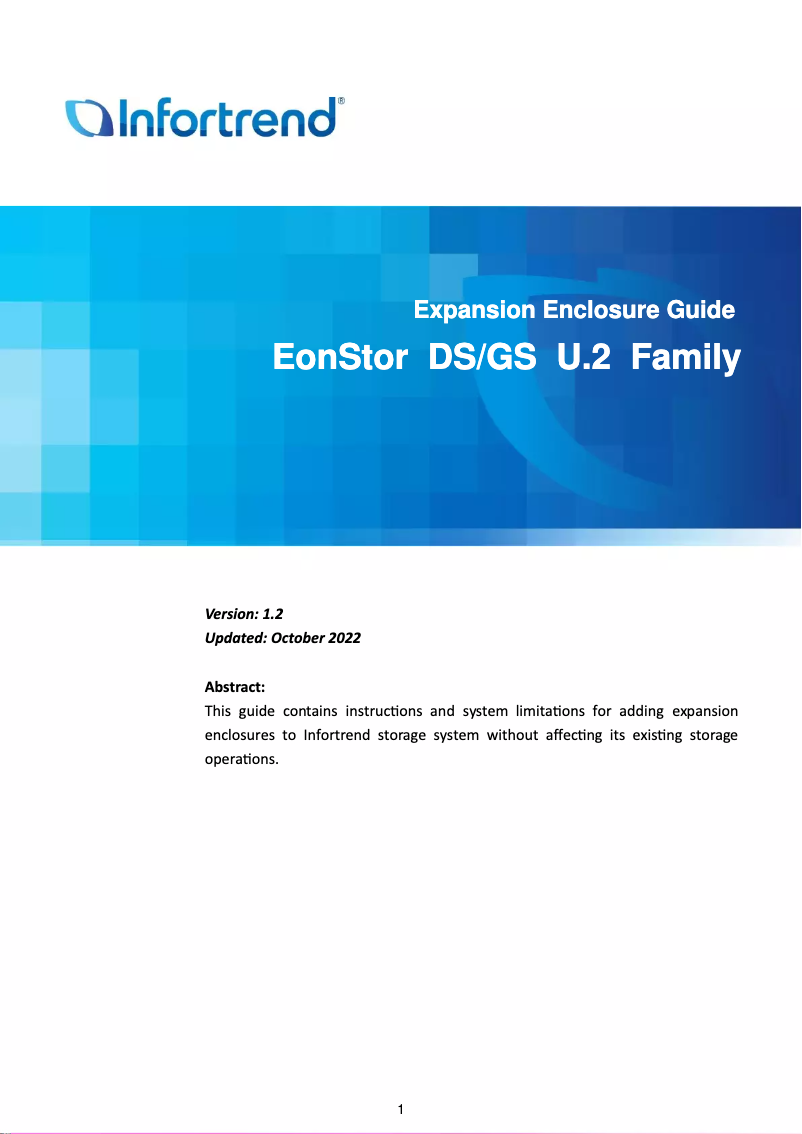 Infortrend®

Expansion Enclosure Guide

EonStor DS/GS U.2 Family

Version: 1.2
Updated: October 2022

Abstract:
This guide contains instructions and system limitations for adding expansion enclosures to Infortrend storage system without affecting its existing storage operations.

1